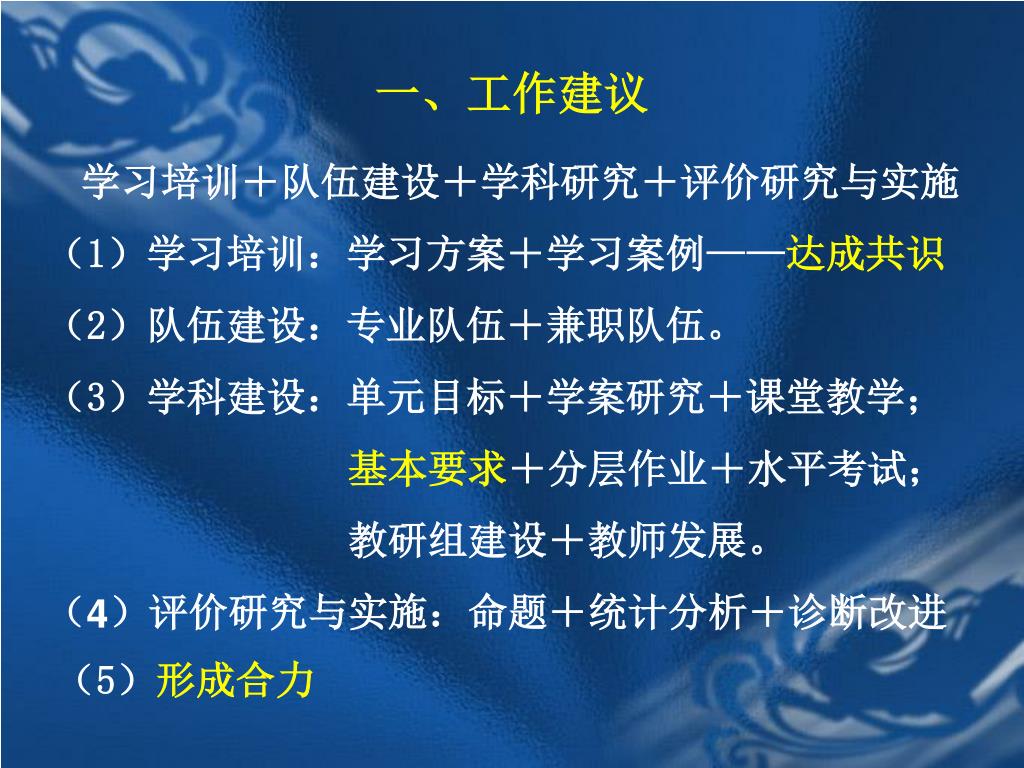 一、工作建议

学习培训＋队伍建设＋学科研究＋评价研究与实施

（1）学习培训：学习方案＋学习案例——达成共识

（2）队伍建设：专业队伍＋兼职队伍。

（3）学科建设：单元目标＋学案研究＋课堂教学；
基本要求＋分层作业＋水平考试；
教研组建设＋教师发展。

（4）评价研究与实施：命题＋统计分析＋诊断改进

（5）形成合力